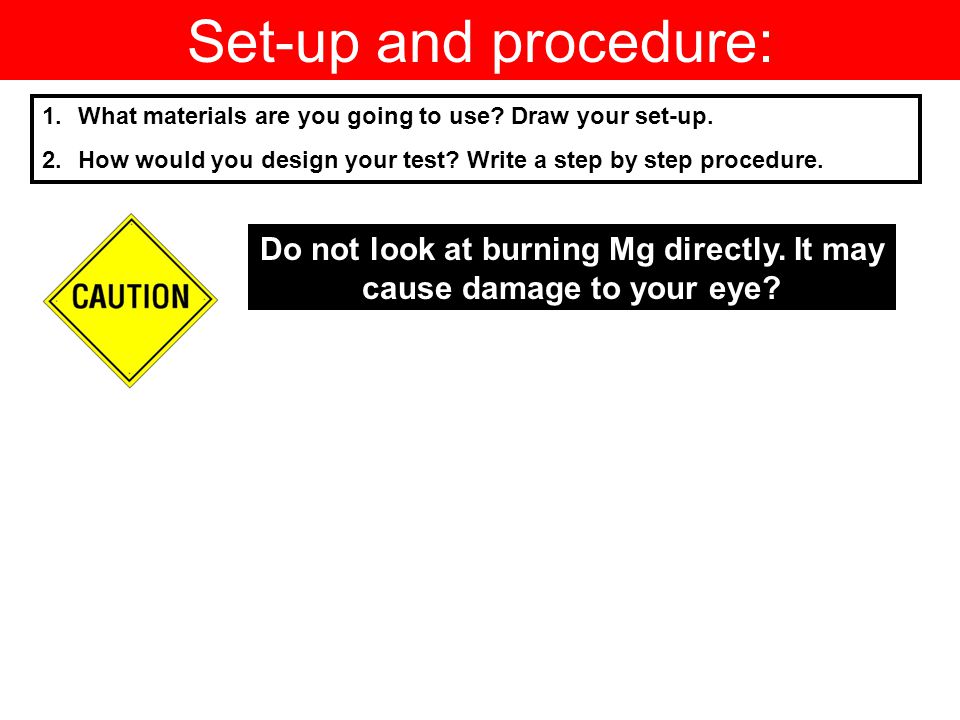 Set-up and procedure:

1. What materials are you going to use? Draw your set-up.

2. How would you design your test? Write a step by step procedure.

CAUTION

Do not look at burning Mg directly. It may cause damage to your eye?